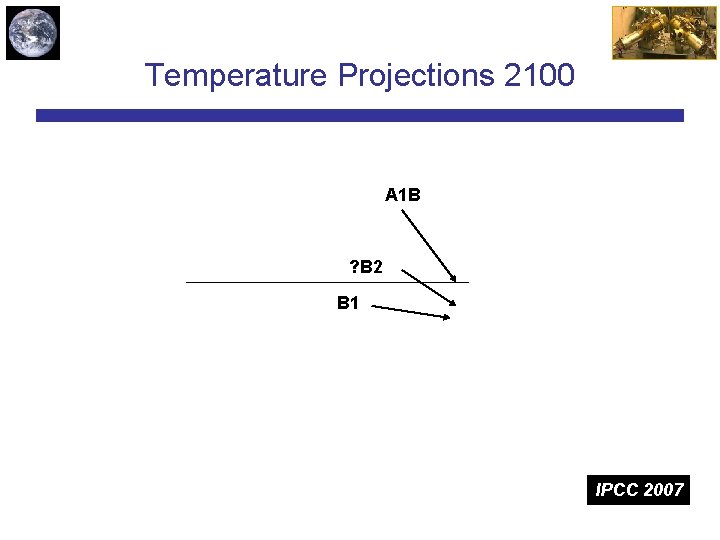 Temperature Projections 2100

A1B

?B2

B1

IPCC 2007